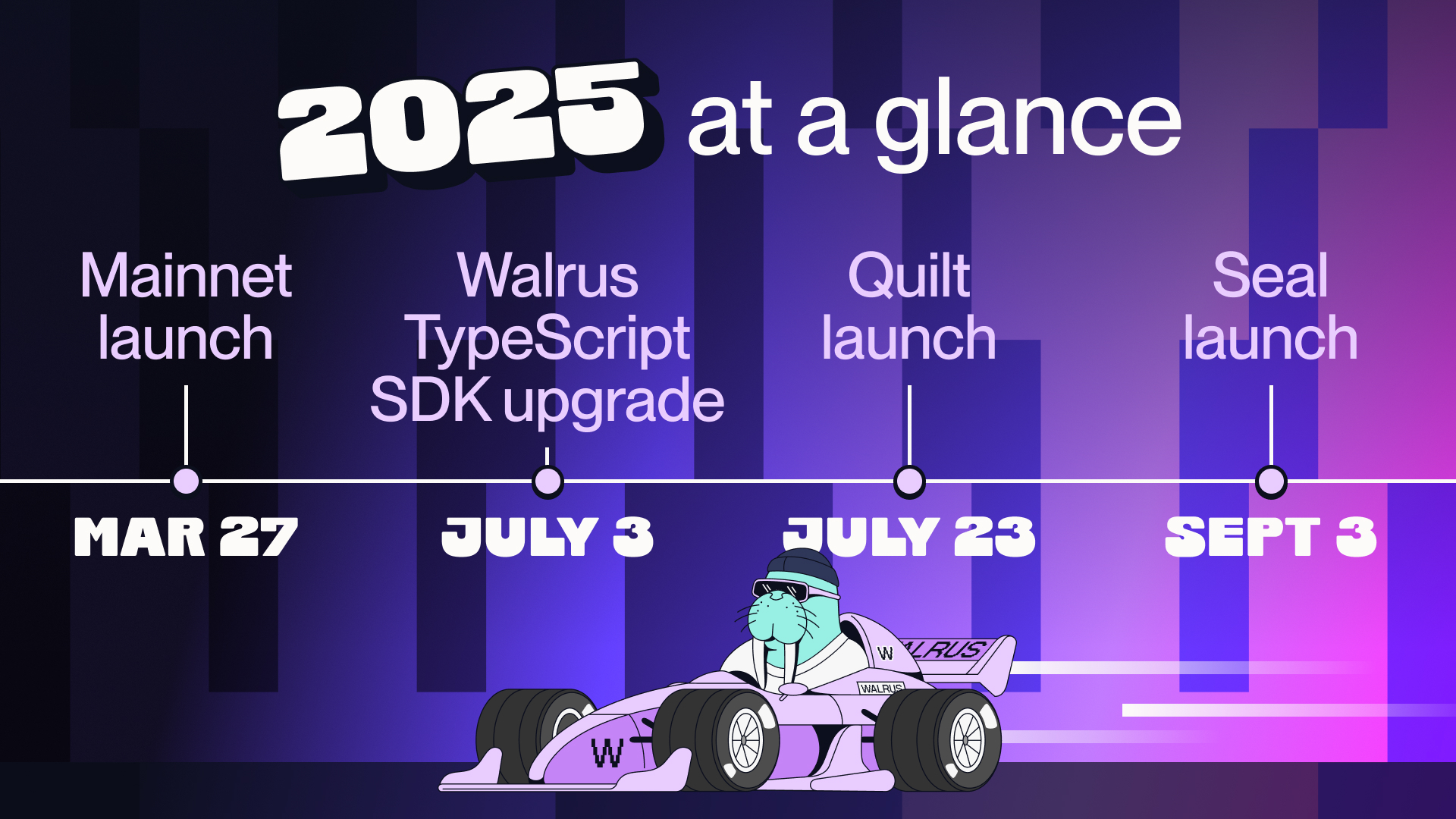 2025 at a glance

Mainnet launch

MAR 27

Walrus TypeScript SDK upgrade

JULY 3

Quilt launch

JULY 23

Seal launch

SEPT 3

W

WALRUS

WALRUS

W